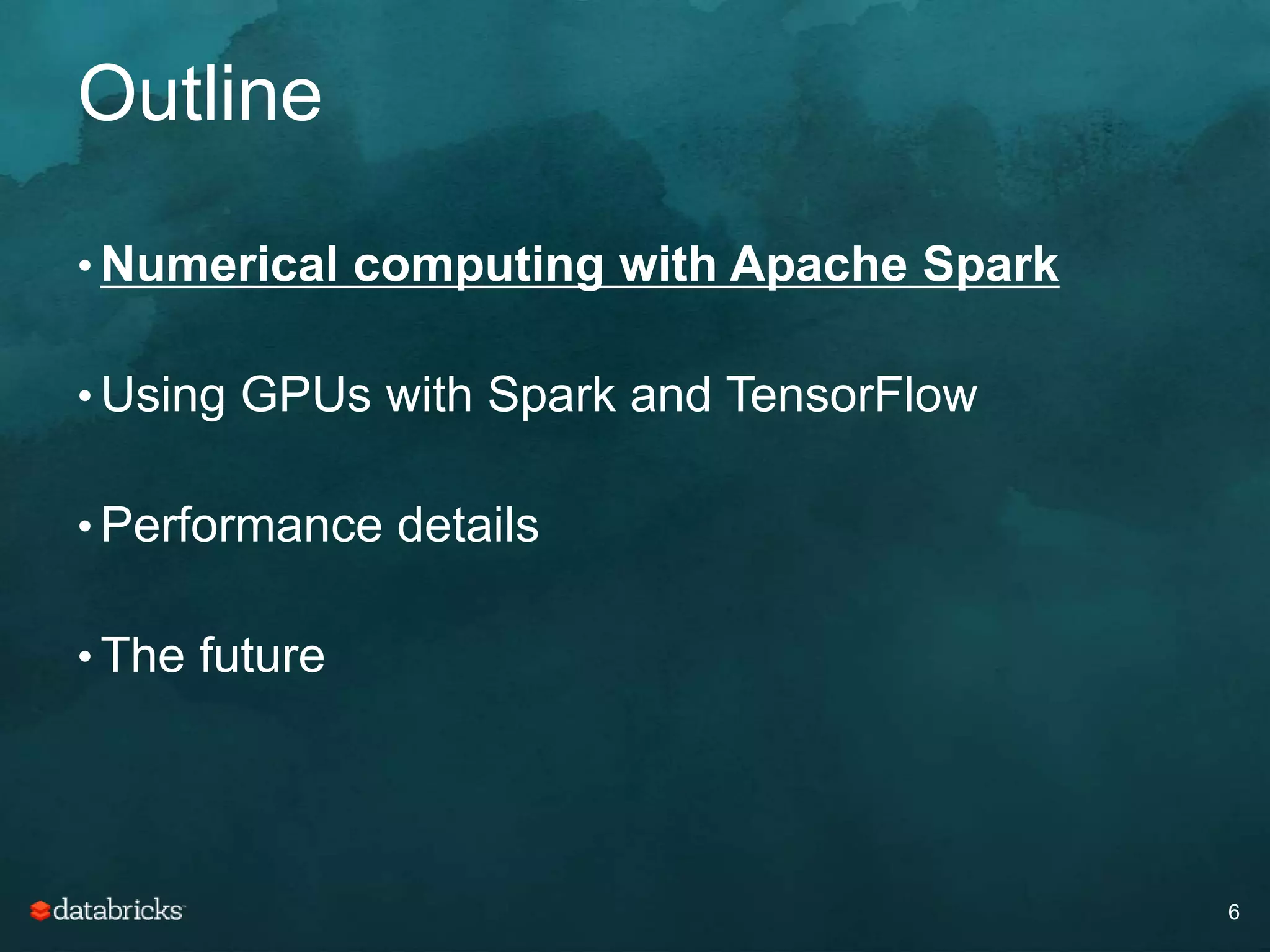 Outline

• Numerical computing with Apache Spark

• Using GPUs with Spark and TensorFlow

• Performance details

• The future

databricks

6